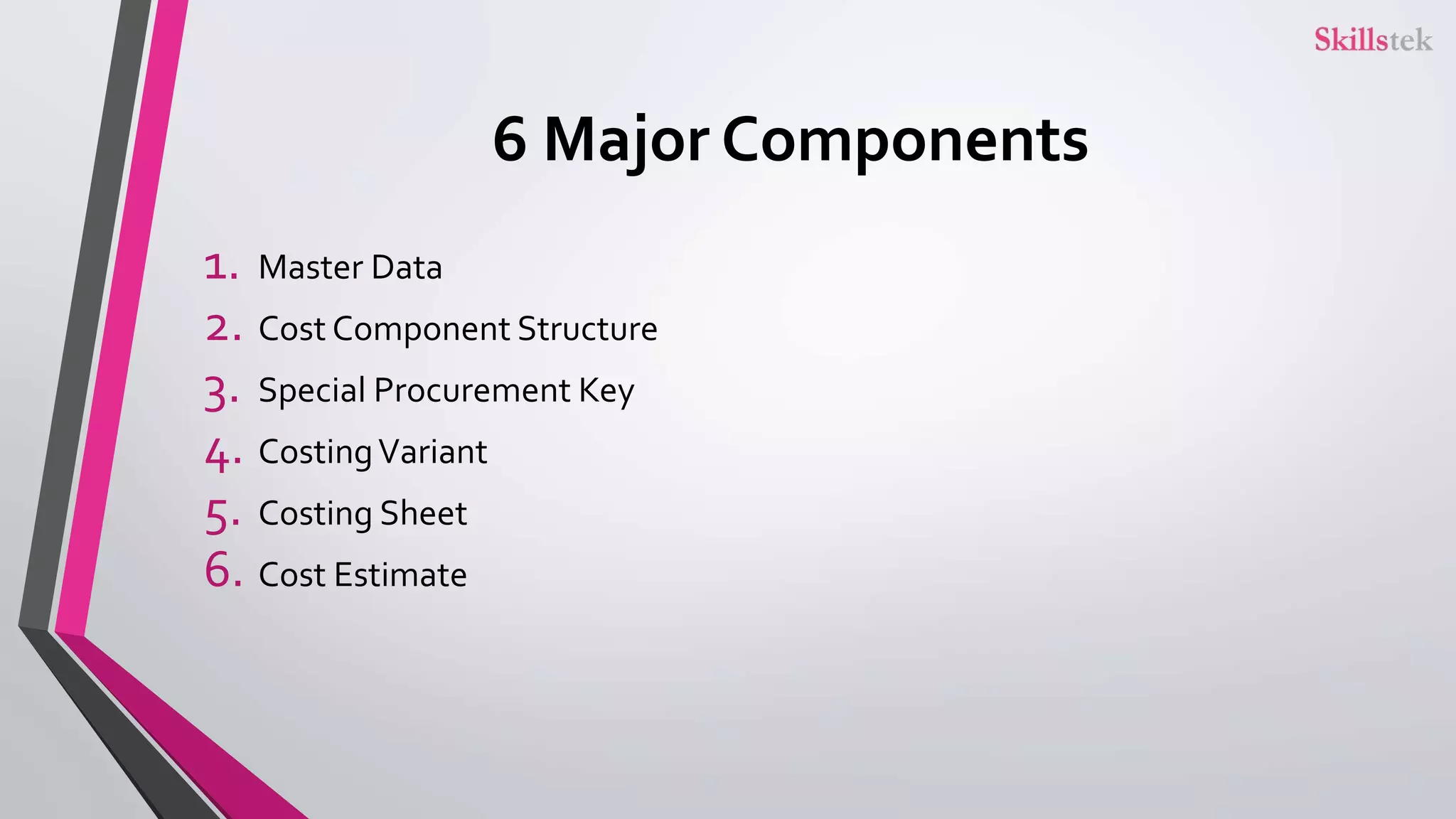 Skillstek

6 Major Components

1. Master Data
2. Cost Component Structure
3. Special Procurement Key
4. Costing Variant
5. Costing Sheet
6. Cost Estimate